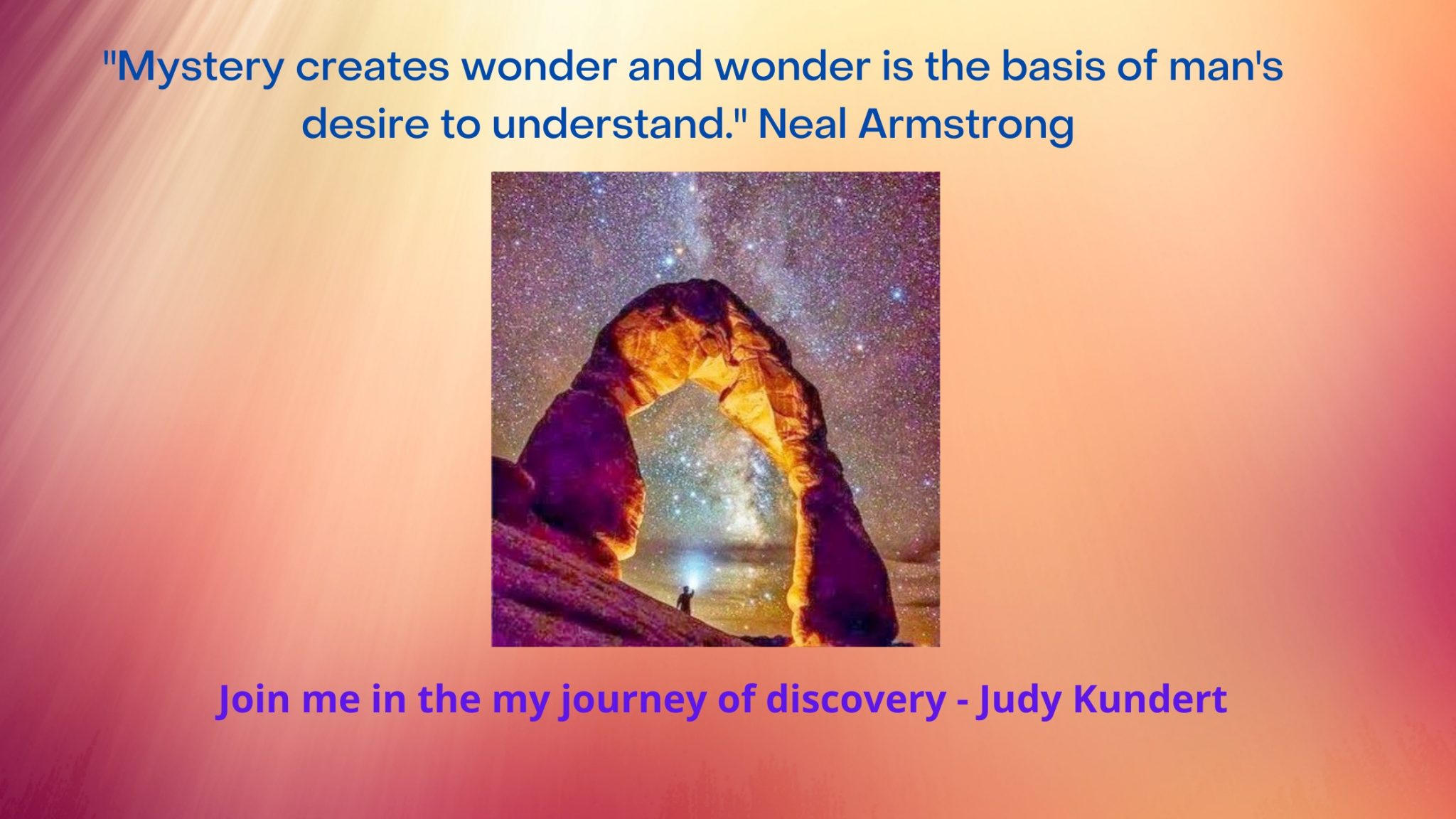 "Mystery creates wonder and wonder is the basis of man's desire to understand." Neal Armstrong

Join me in the my journey of discovery - Judy Kundert